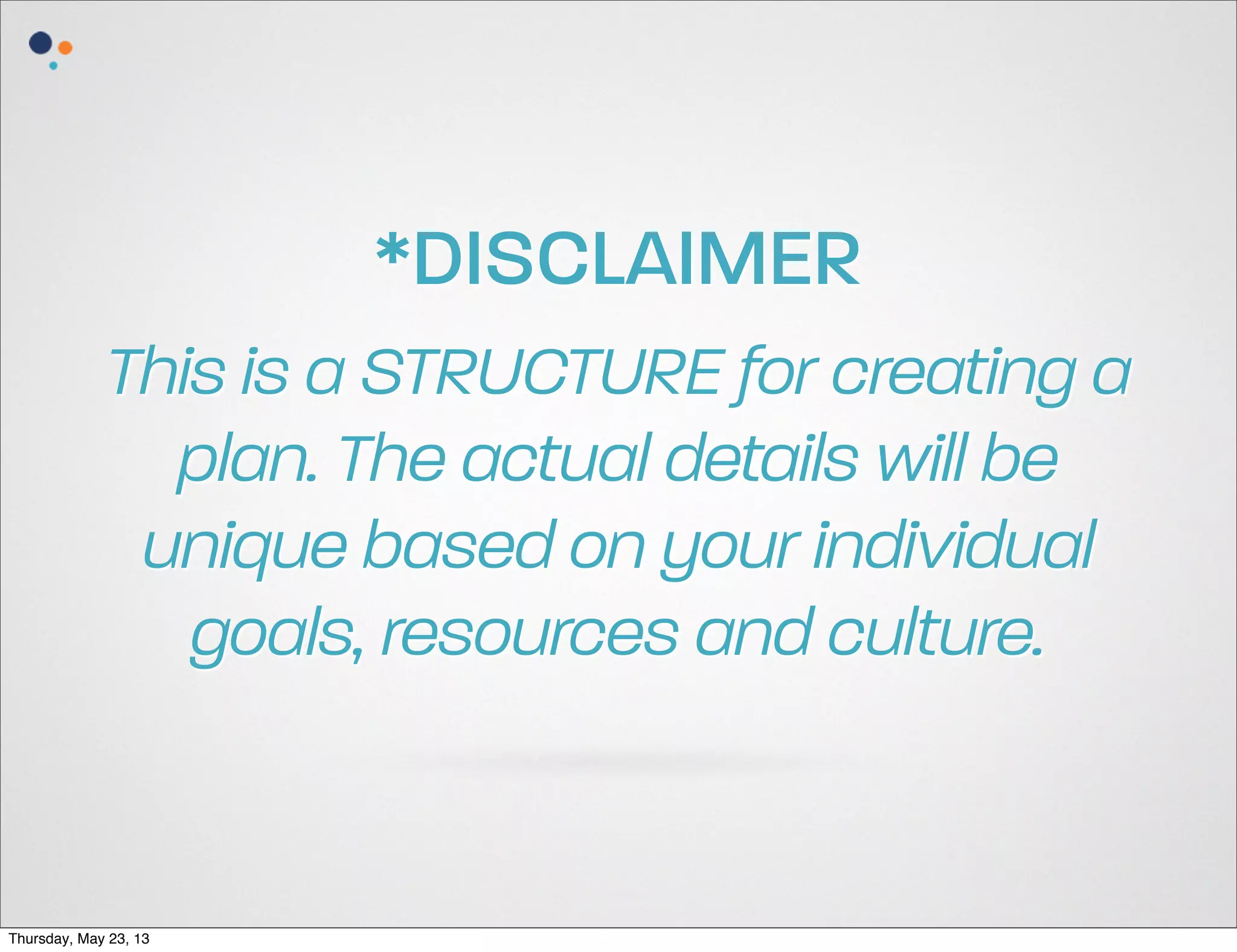 *DISCLAIMER

This is a STRUCTURE for creating a plan. The actual details will be unique based on your individual goals, resources and culture.

Thursday, May 23, 13